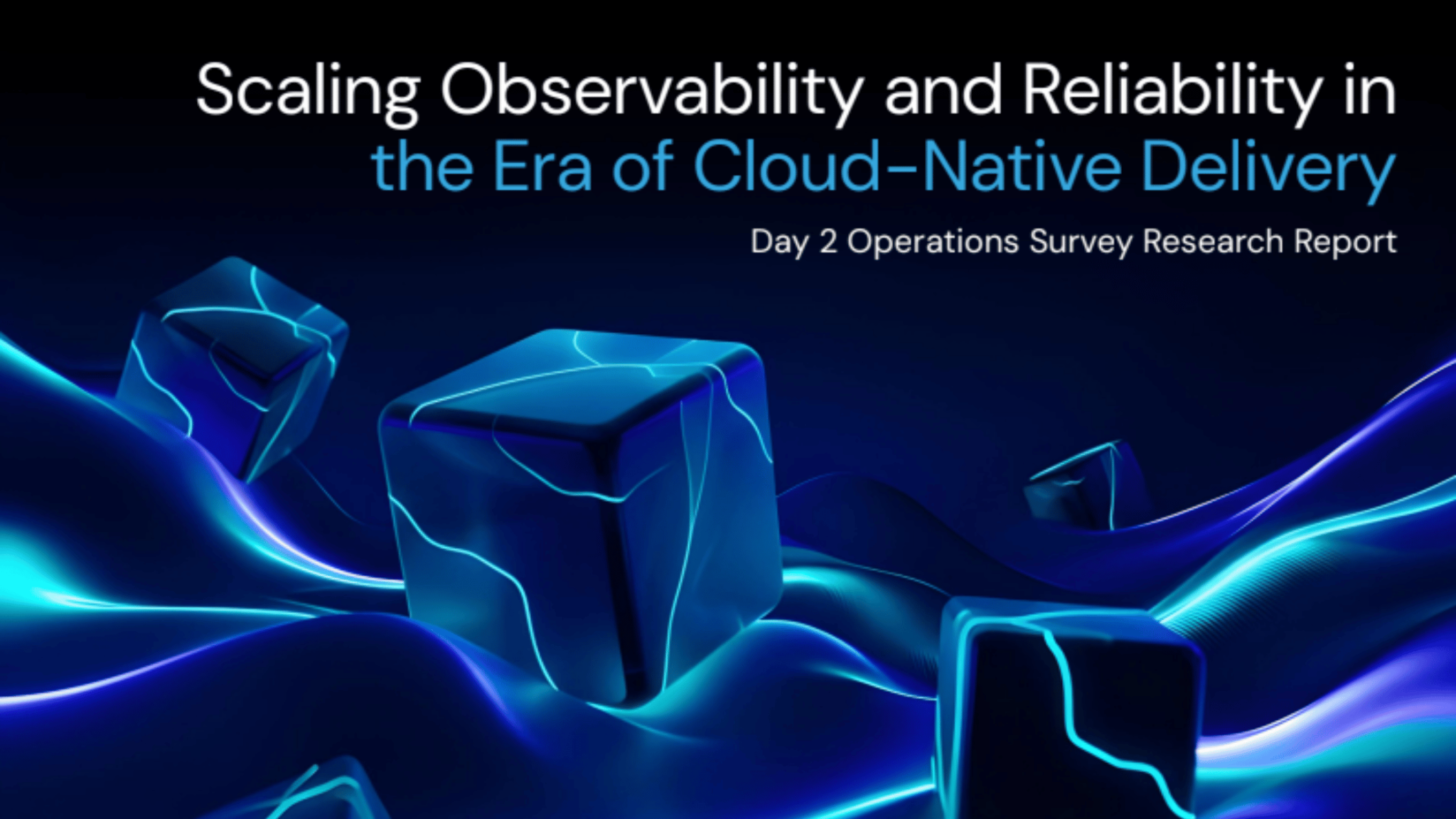 Scaling Observability and Reliability in the Era of Cloud-Native Delivery

Day 2 Operations Survey Research Report